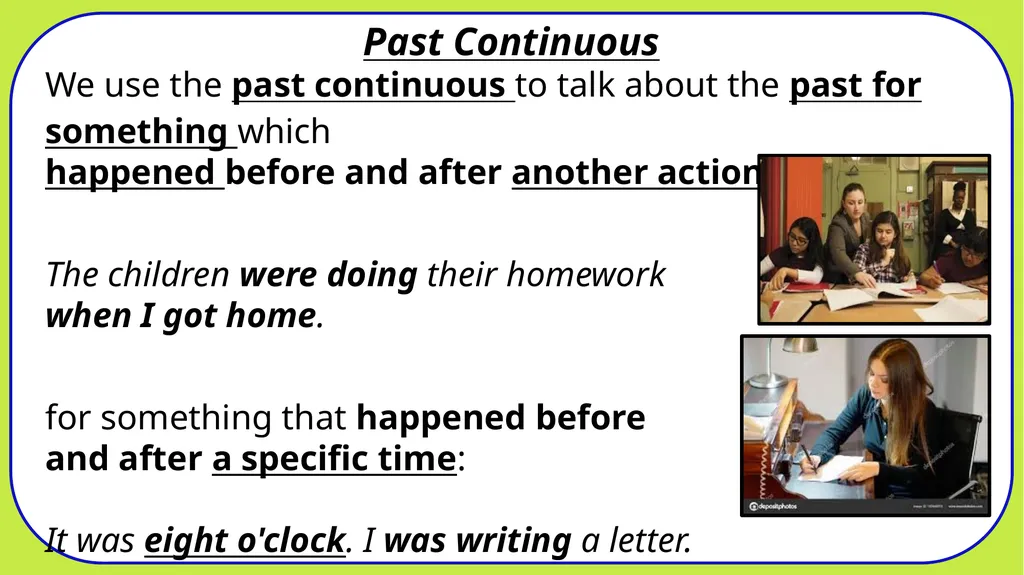 Past Continuous

We use the past continuous to talk about the past for something which happened before and after another action

The children were doing their homework when I got home.

for something that happened before and after a specific time:

It was eight o'clock. I was writing a letter.

depositphotos